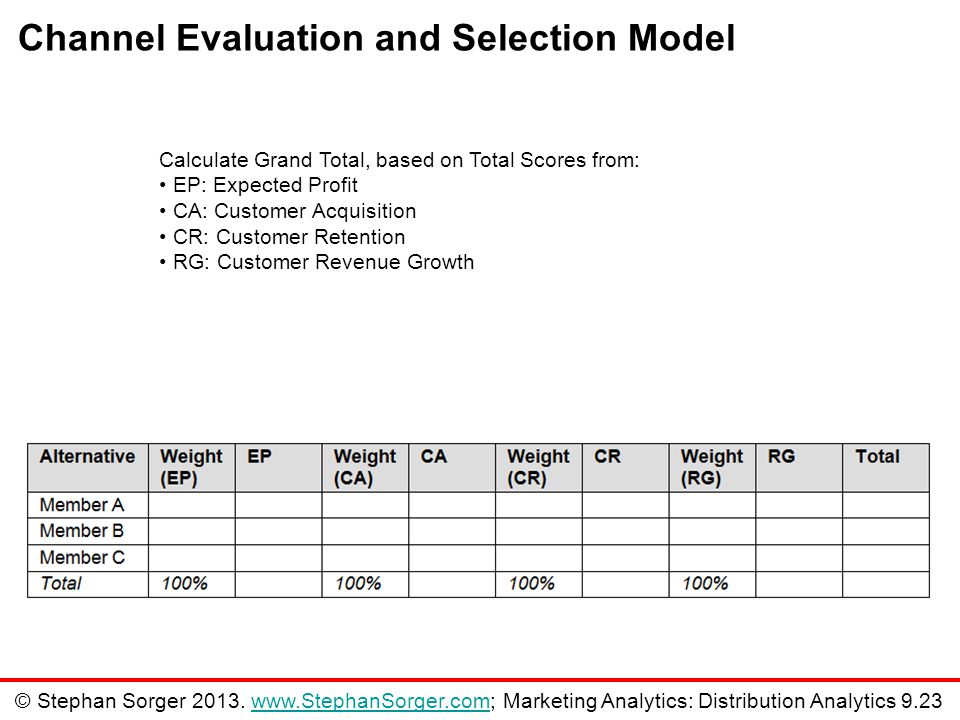 Channel Evaluation and Selection Model

Calculate Grand Total, based on Total Scores from:
• EP: Expected Profit
• CA: Customer Acquisition
• CR: Customer Retention
• RG: Customer Revenue Growth

| Alternative | Weight (EP) | EP | Weight (CA) | CA | Weight (CR) | CR | Weight (RG) | RG | Total |
|---|---|---|---|---|---|---|---|---|---|
| Member A | | | | | | | | | |
| Member B | | | | | | | | | |
| Member C | | | | | | | | | |
| Total | 100% | | 100% | | 100% | | 100% | | |

© Stephan Sorger 2013. www.StephanSorger.com; Marketing Analytics: Distribution Analytics 9.23